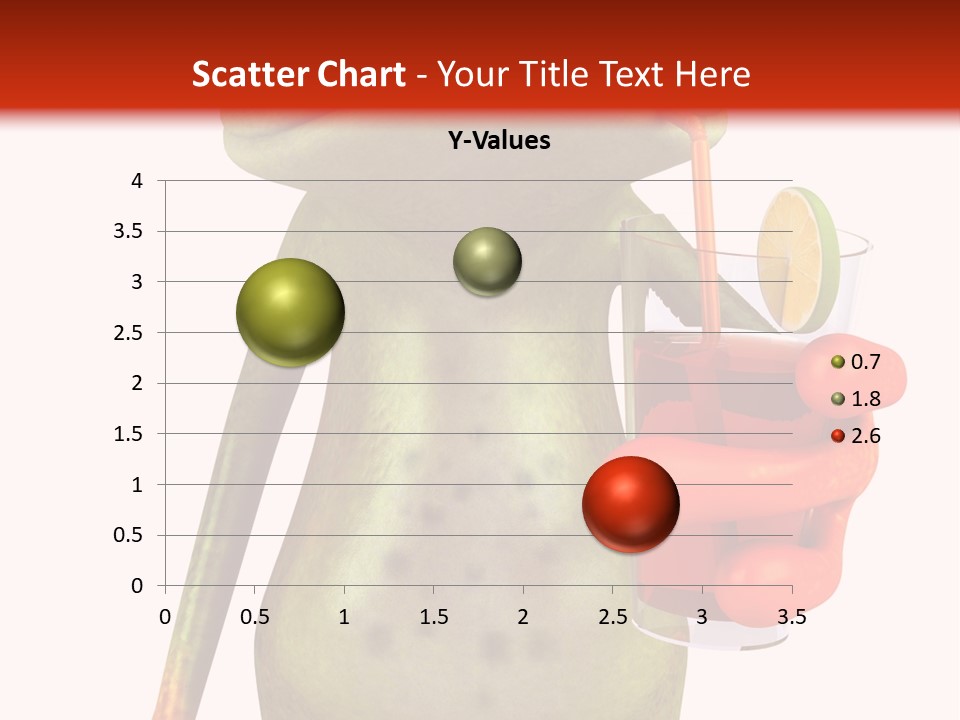 Scatter Chart - Your Title Text Here

Y-Values

4
3.5
3
2.5
2
1.5
1
0.5
0

0 0.5 1 1.5 2 2.5 3 3.5

0.7
1.8
2.6